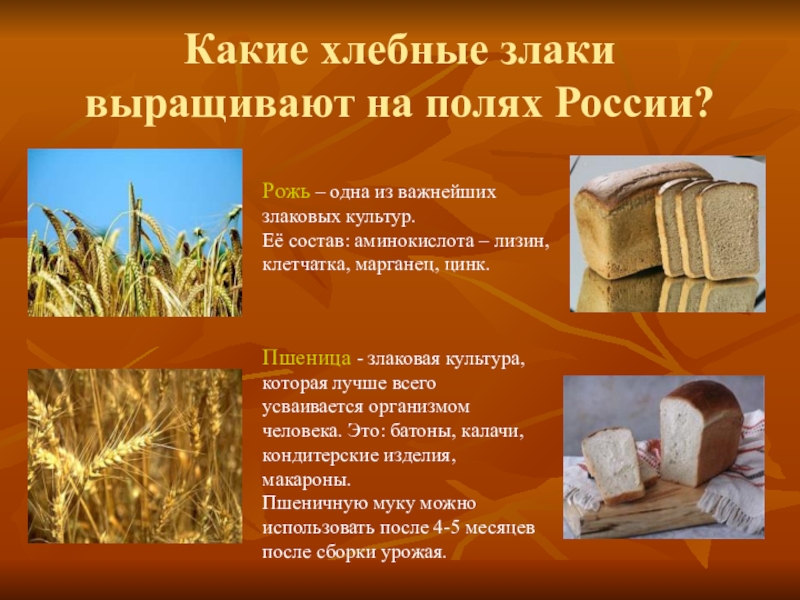 Какие хлебные злаки выращивают на полях России?

Рожь – одна из важнейших злаковых культур.
Её состав: аминокислота – лизин, клетчатка, марганец, цинк.

Пшеница - злаковая культура, которая лучше всего усваивается организмом человека. Это: батоны, калачи, кондитерские изделия, макароны.
Пшеничную муку можно использовать после 4-5 месяцев после сборки урожая.